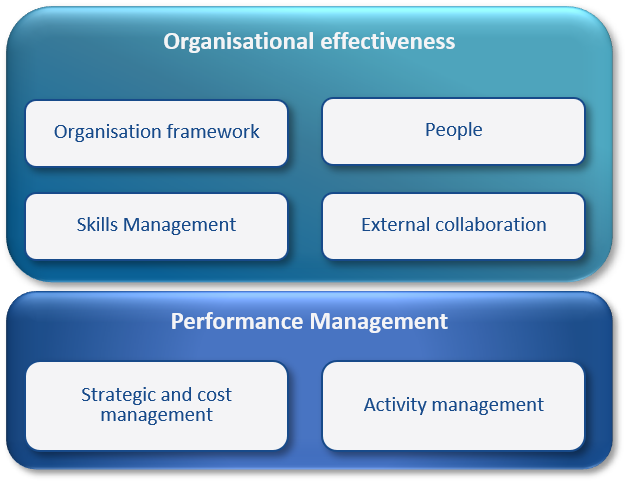 Organisational effectiveness

Organisation framework

People

Skills Management

External collaboration

Performance Management

Strategic and cost management

Activity management